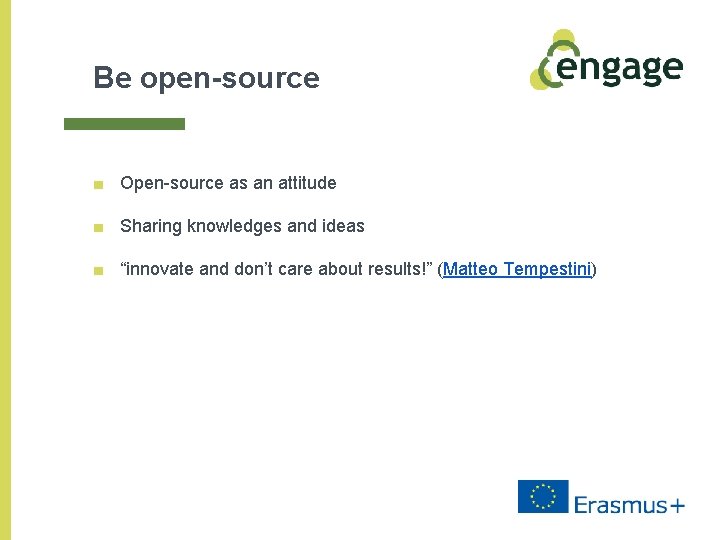 Be open-source

engage

■ Open-source as an attitude

■ Sharing knowledges and ideas

■ “innovate and don’t care about results!” (Matteo Tempestini)

Erasmus+